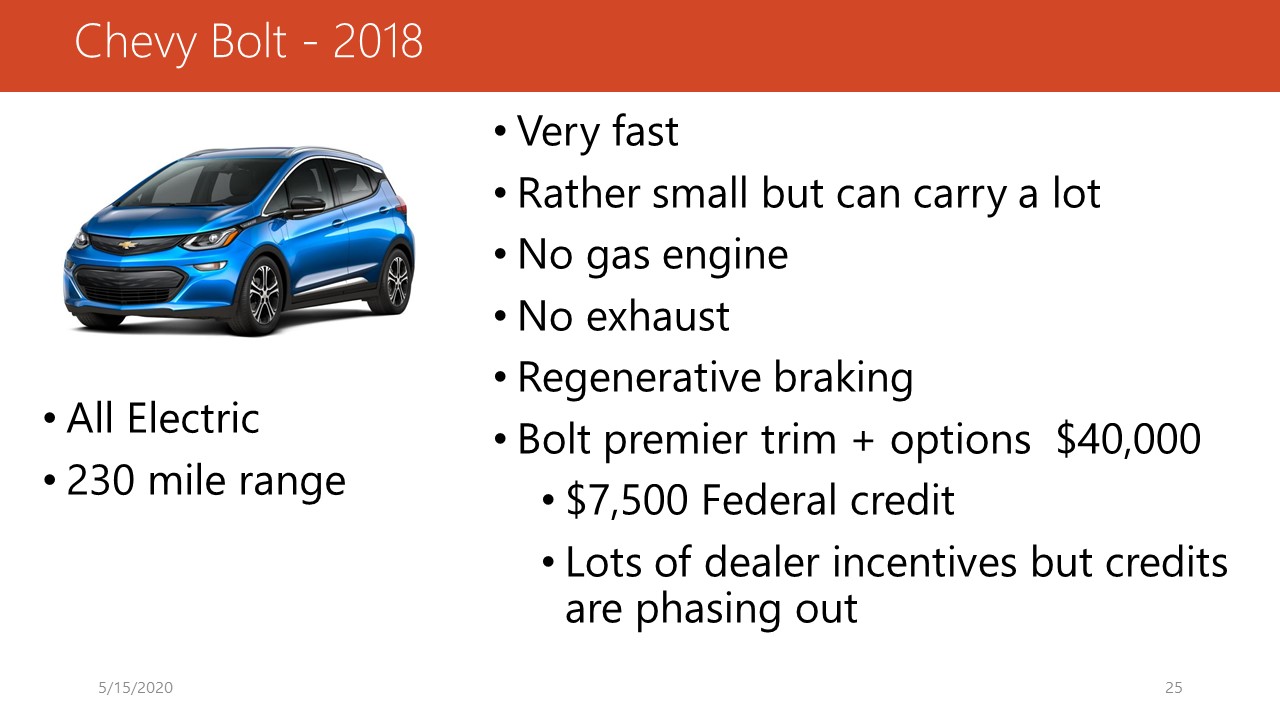 Chevy Bolt - 2018

• All Electric
• 230 mile range

• Very fast
• Rather small but can carry a lot
• No gas engine
• No exhaust
• Regenerative braking
• Bolt premier trim + options $40,000
  • $7,500 Federal credit
  • Lots of dealer incentives but credits are phasing out

5/15/2020

25